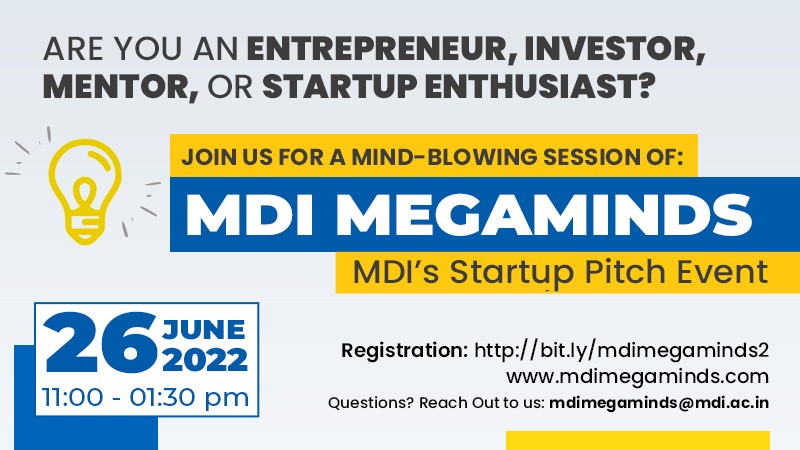 ARE YOU AN ENTREPRENEUR, INVESTOR, MENTOR, OR STARTUP ENTHUSIAST?

JOIN US FOR A MIND-BLOWING SESSION OF:

MDI MEGAMINDS

MDI's Startup Pitch Event

26 JUNE 2022

11:00 - 01:30 pm

Registration: http://bit.ly/mdimegaminds2
www.mdimegaminds.com
Questions? Reach Out to us: mdimegaminds@mdi.ac.in